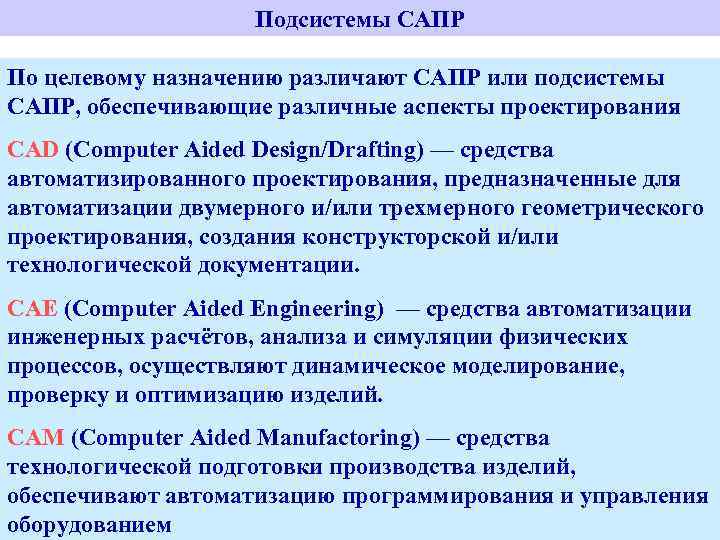 Подсистемы САПР

По целевому назначению различают САПР или подсистемы САПР, обеспечивающие различные аспекты проектирования

CAD (Computer Aided Design/Drafting) — средства автоматизированного проектирования, предназначенные для автоматизации двумерного и/или трехмерного геометрического проектирования, создания конструкторской и/или технологической документации.

CAE (Computer Aided Engineering) — средства автоматизации инженерных расчётов, анализа и симуляции физических процессов, осуществляют динамическое моделирование, проверку и оптимизацию изделий.

CAM (Computer Aided Manufactoring) — средства технологической подготовки производства изделий, обеспечивают автоматизацию программирования и управления оборудованием